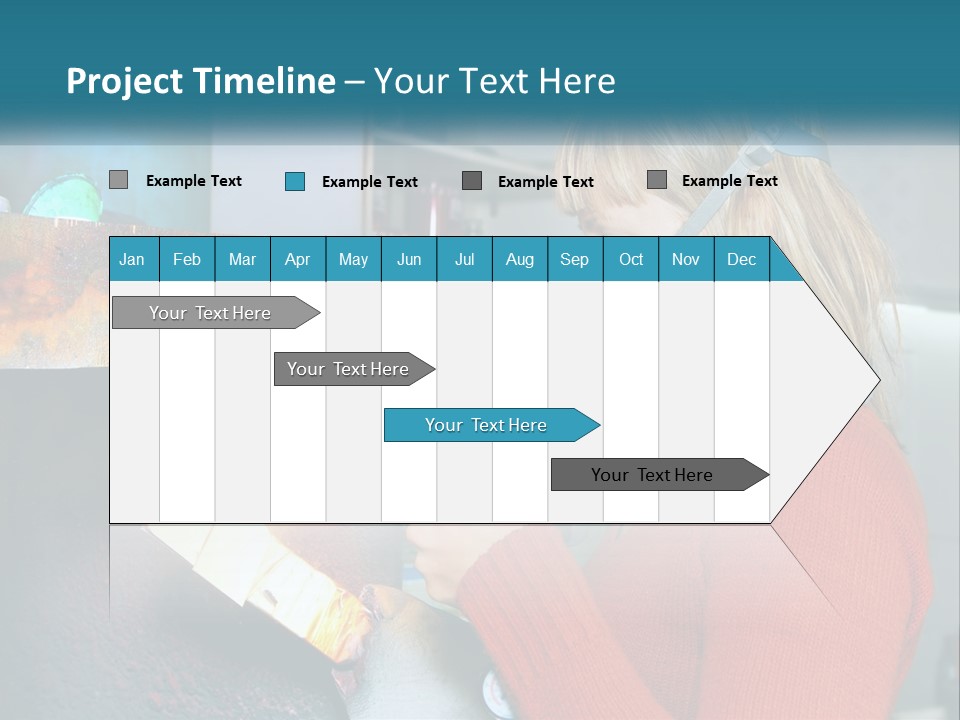 Project Timeline – Your Text Here

Example Text Example Text Example Text Example Text

| Jan | Feb | Mar | Apr | May | Jun | Jul | Aug | Sep | Oct | Nov | Dec |
|---|---|---|---|---|---|---|---|---|---|---|---|

Your Text Here

Your Text Here

Your Text Here

Your Text Here